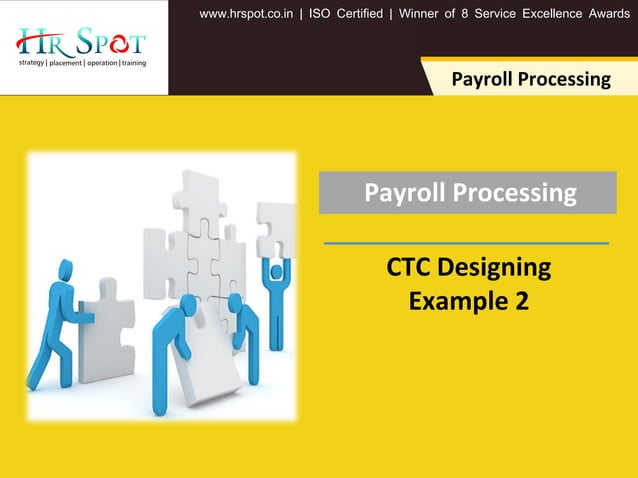 HR SPOT
strategy | placement | operation | training

www.hrspot.co.in | ISO Certified | Winner of 8 Service Excellence Awards

Payroll Processing

Payroll Processing

CTC Designing
Example 2